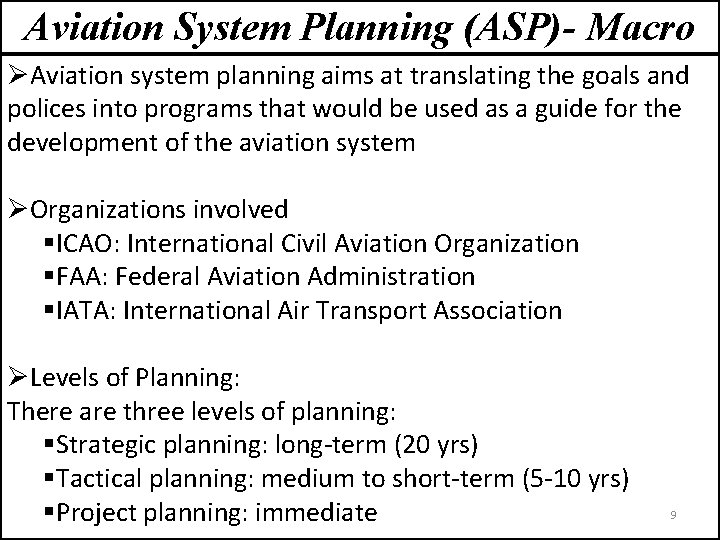 Aviation System Planning (ASP)- Macro

➢Aviation system planning aims at translating the goals and polices into programs that would be used as a guide for the development of the aviation system

➢Organizations involved
▪ICAO: International Civil Aviation Organization
▪FAA: Federal Aviation Administration
▪IATA: International Air Transport Association

➢Levels of Planning:
There are three levels of planning:
▪Strategic planning: long-term (20 yrs)
▪Tactical planning: medium to short-term (5-10 yrs)
▪Project planning: immediate

9